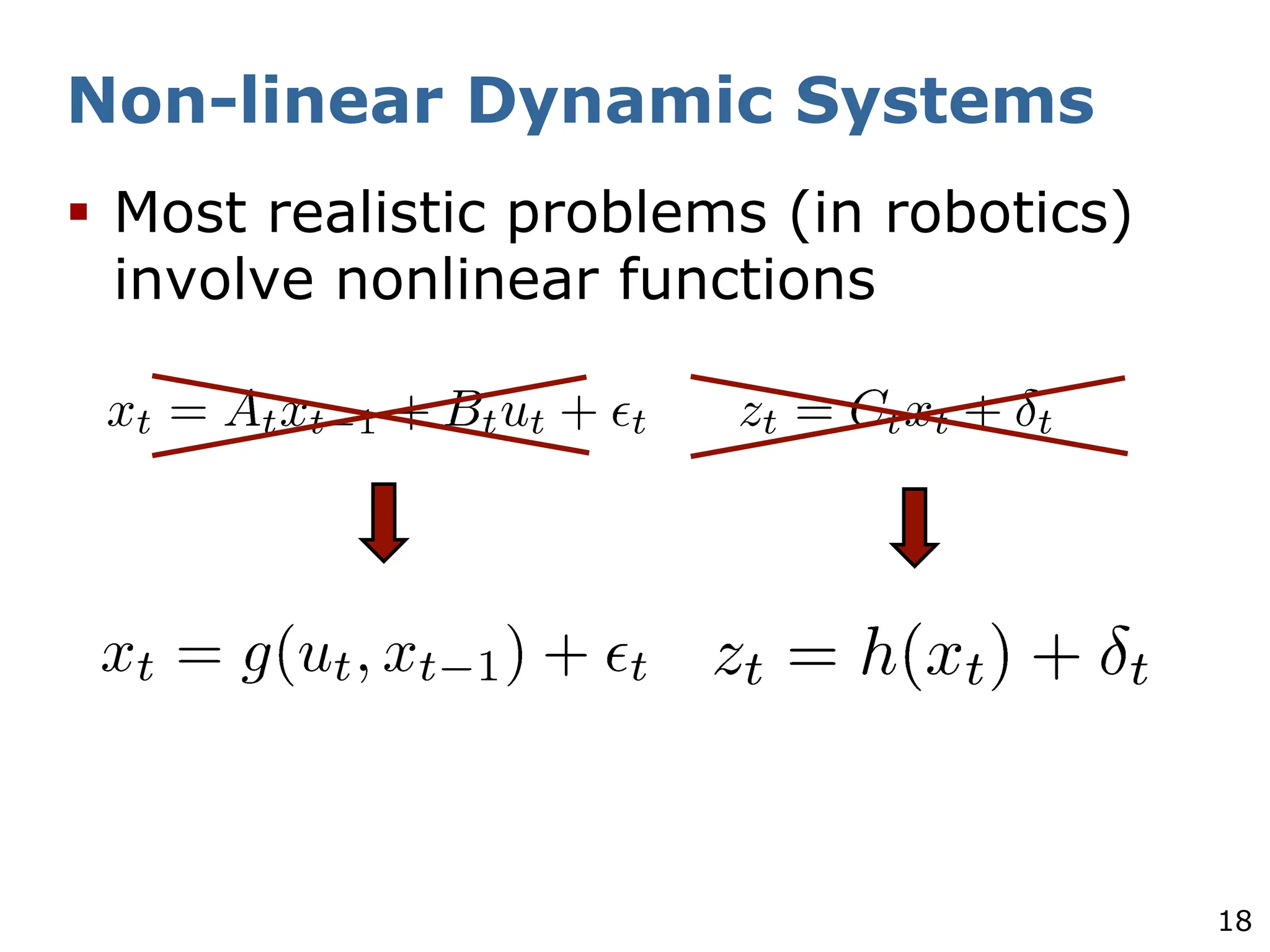 Non-linear Dynamic Systems

▪ Most realistic problems (in robotics) involve nonlinear functions

$x_t = A_t x_{t-1} + B_t u_t + \epsilon_t$ $z_t = C_t x_t + \delta_t$

$x_t = g(u_t, x_{t-1}) + \epsilon_t$ $z_t = h(x_t) + \delta_t$

18